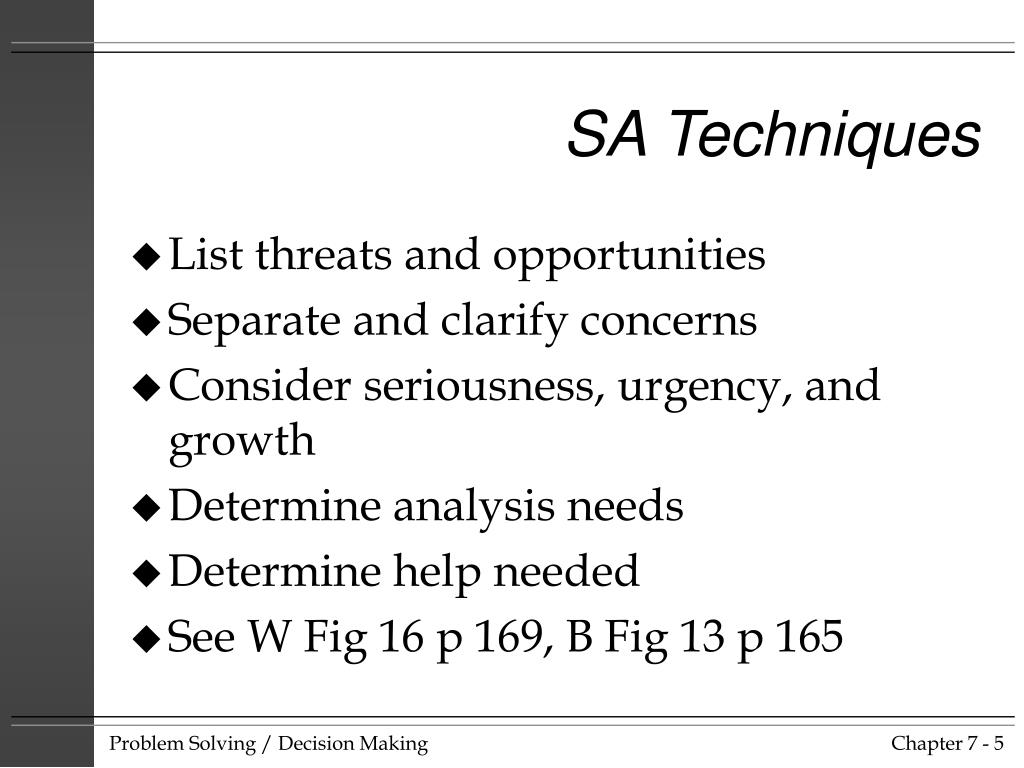 SA Techniques

◆ List threats and opportunities
◆ Separate and clarify concerns
◆ Consider seriousness, urgency, and growth
◆ Determine analysis needs
◆ Determine help needed
◆ See W Fig 16 p 169, B Fig 13 p 165

Problem Solving / Decision Making

Chapter 7 - 5